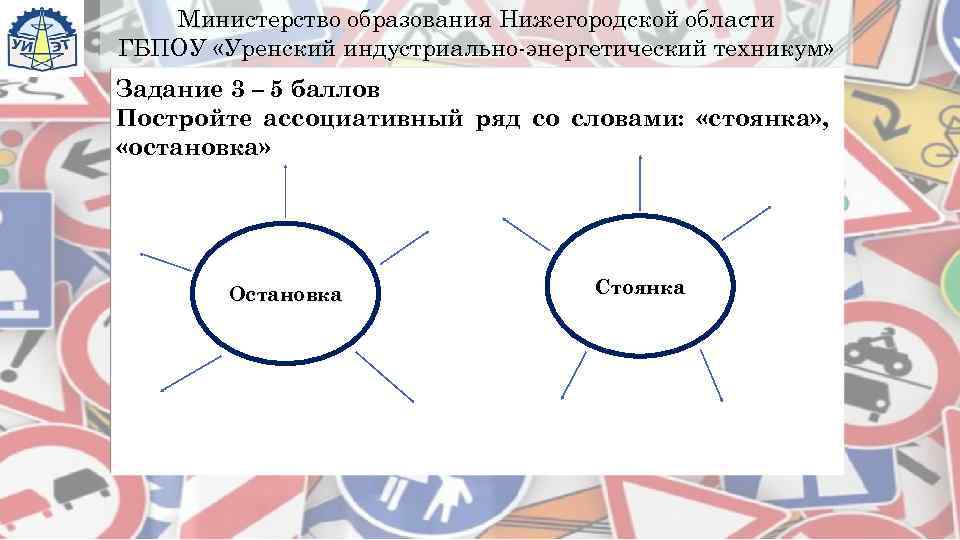 УИ ЭТ

Министерство образования Нижегородской области
ГБПОУ «Уренский индустриально-энергетический техникум»

Задание 3 – 5 баллов
Постройте ассоциативный ряд со словами: «стоянка», «остановка»

Остановка

Стоянка